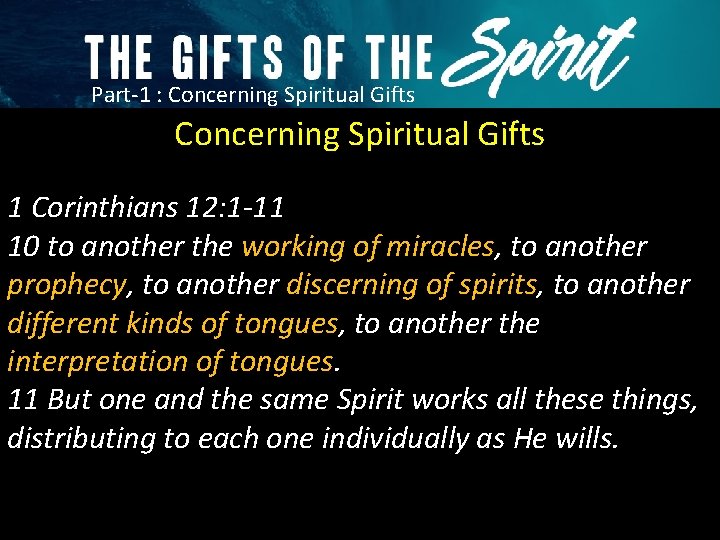 THE GIFTS OF THE Spirit
Part-1 : Concerning Spiritual Gifts

Concerning Spiritual Gifts

1 Corinthians 12:1-11
10 to another the working of miracles, to another prophecy, to another discerning of spirits, to another different kinds of tongues, to another the interpretation of tongues.
11 But one and the same Spirit works all these things, distributing to each one individually as He wills.